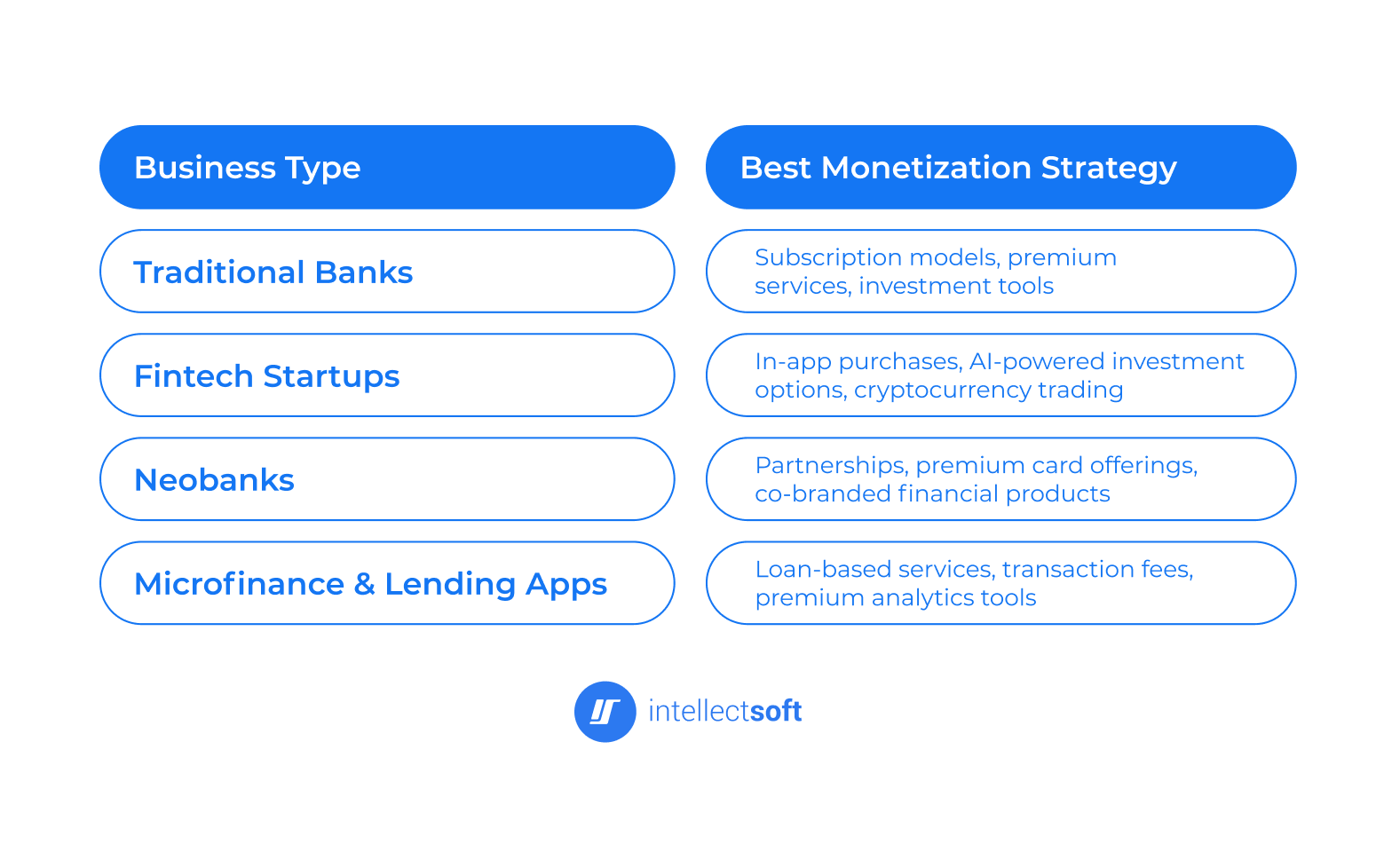 | Business Type | Best Monetization Strategy |
|---|---|
| Traditional Banks | Subscription models, premium services, investment tools |
| Fintech Startups | In-app purchases, AI-powered investment options, cryptocurrency trading |
| Neobanks | Partnerships, premium card offerings, co-branded financial products |
| Microfinance & Lending Apps | Loan-based services, transaction fees, premium analytics tools |

intellectsoft